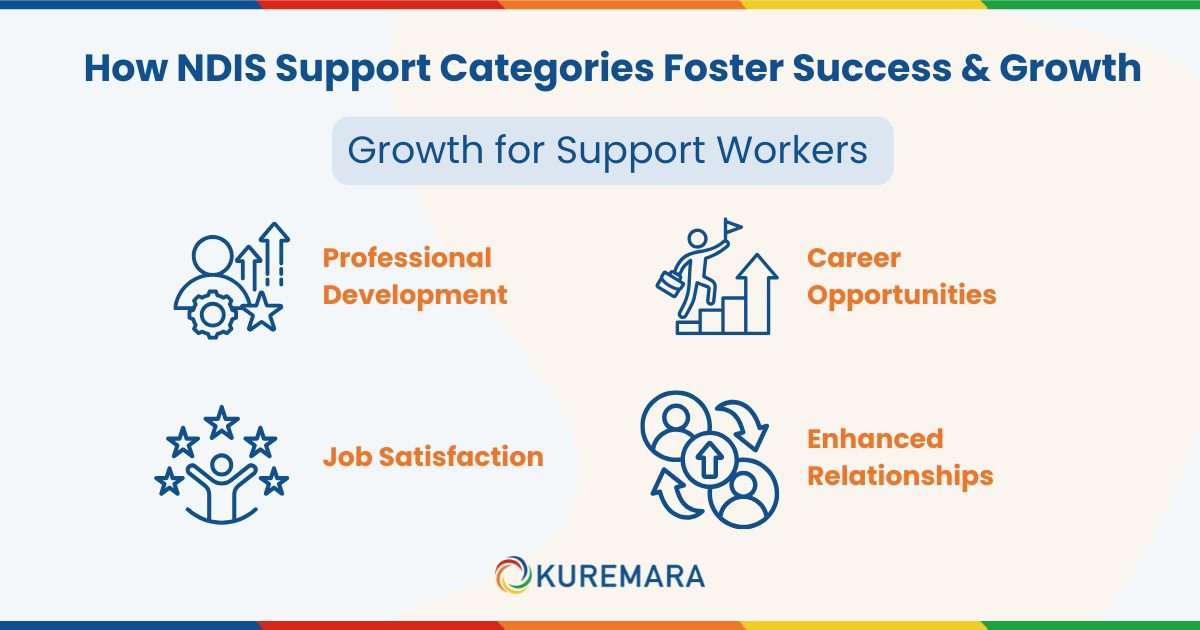 How NDIS Support Categories Foster Success & Growth

Growth for Support Workers

Professional Development

Career Opportunities

Job Satisfaction

Enhanced Relationships

KUREMARA